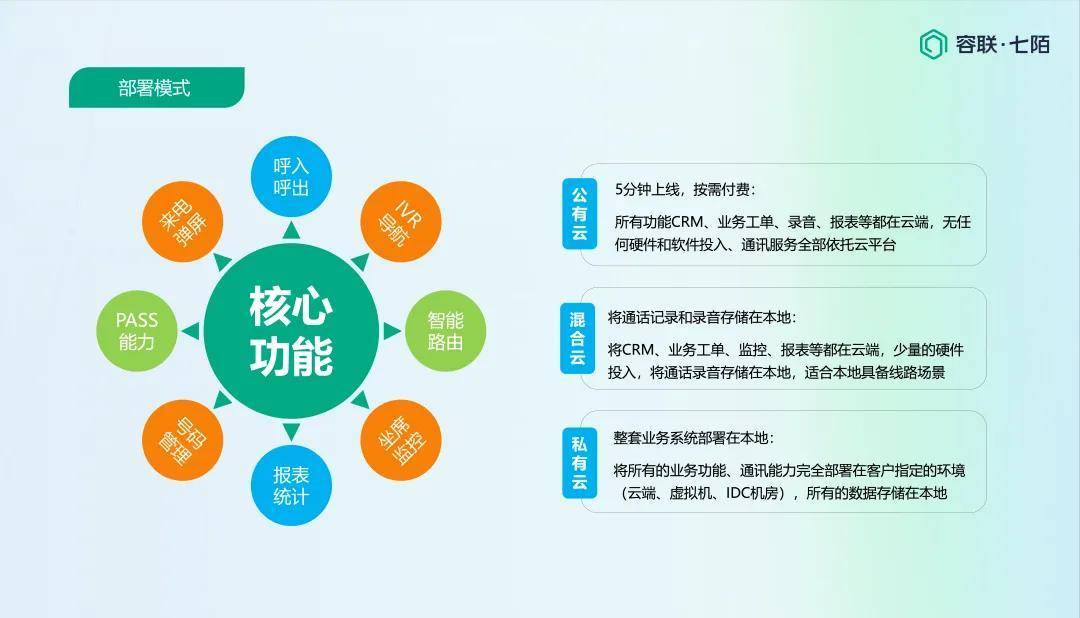 容联·七陌

部署模式

核心功能

呼入呼出

IVR导航

智能路由

坐席监控

报表统计

号码管理

PASS能力

来电弹屏

公有云

5分钟上线，按需付费：

所有功能CRM、业务工单、录音、报表等都在云端，无任何硬件和软件投入、通讯服务全部依托云平台

混合云

将通话记录和录音存储在本地：

将CRM、业务工单、监控、报表等都在云端，少量的硬件投入，将通话录音存储在本地，适合本地具备线路场景

私有云

整套业务系统部署在本地：

将所有的业务功能、通讯能力完全部署在客户指定的环境（云端、虚拟机、IDC机房），所有的数据存储在本地